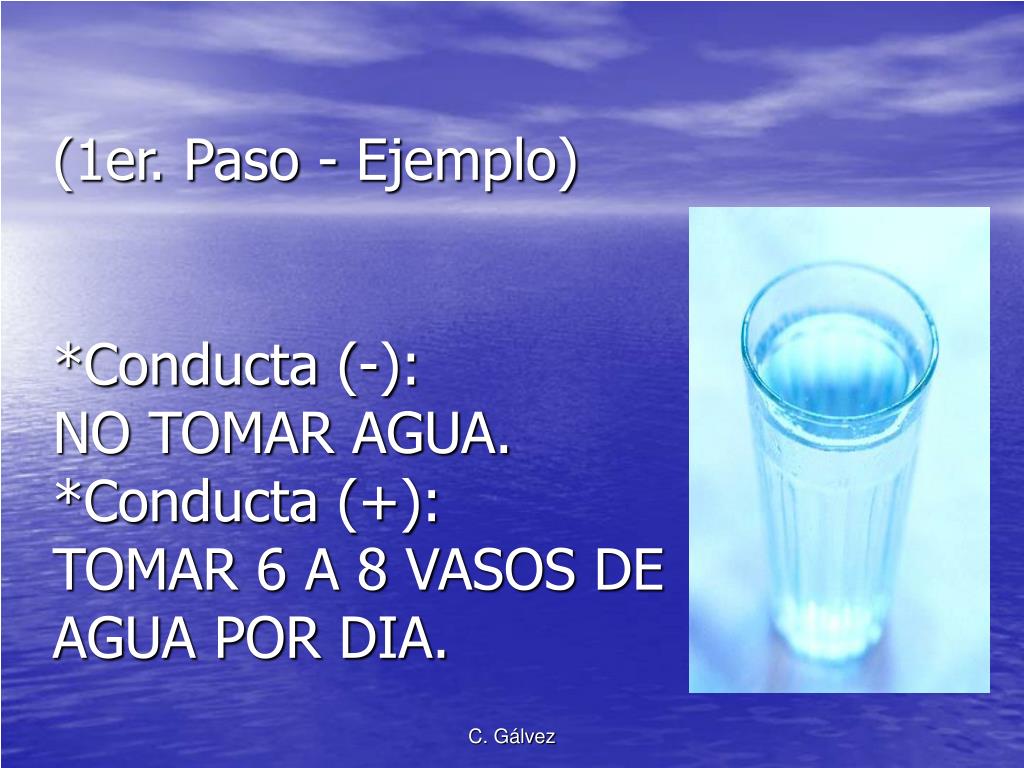 (1er. Paso - Ejemplo)

*Conducta (-):
NO TOMAR AGUA.
*Conducta (+):
TOMAR 6 A 8 VASOS DE AGUA POR DIA.

C. Gálvez